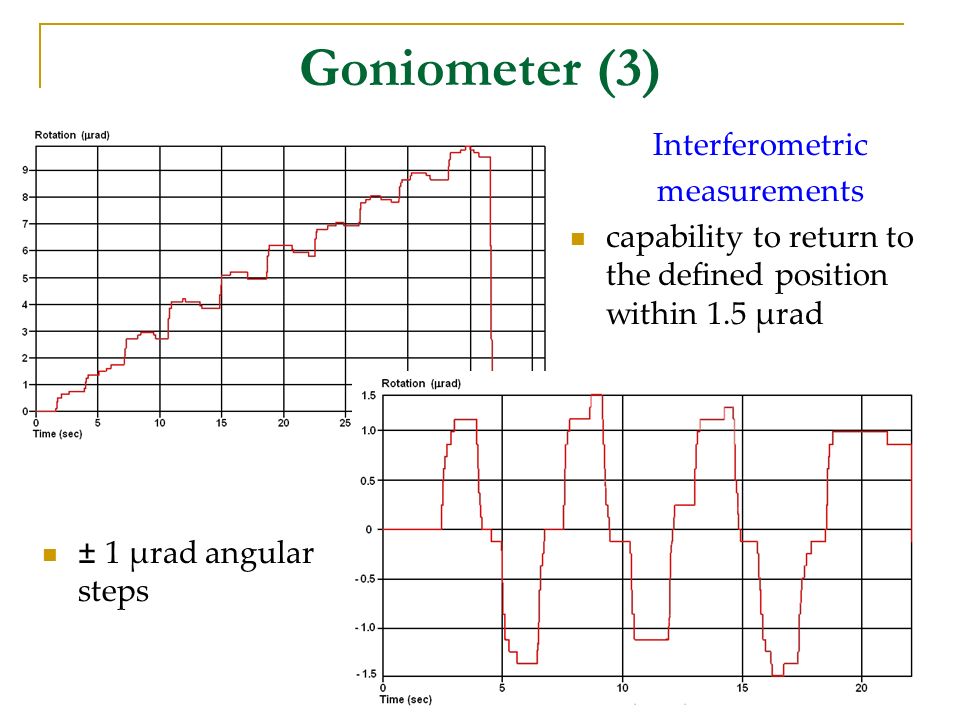 Goniometer (3)

Rotation (µrad)
9
8
7
6
5
4
3
2
1
0
0
5
10
15
20
25
Time (sec)

Interferometric measurements

capability to return to the defined position within 1.5 µrad

Rotation (µrad)
1.5
1.0
0.5
0
-0.5
-1.0
-1.5
0
5
10
15
20
Time (sec)

± 1 µrad angular steps